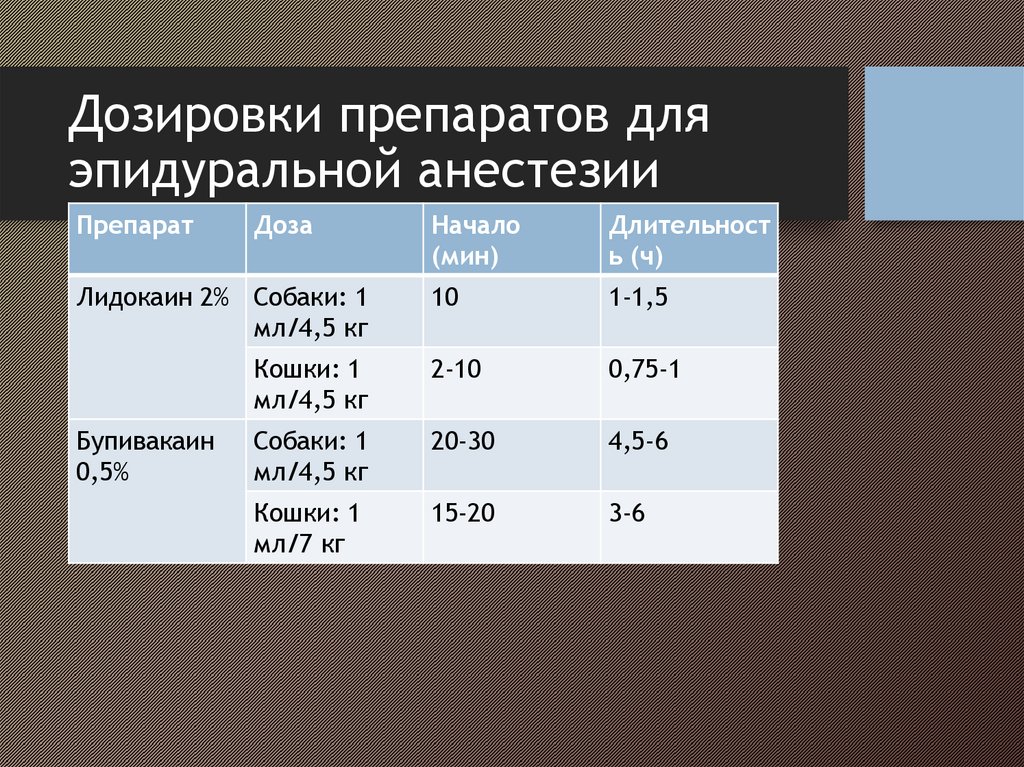 Дозировки препаратов для эпидуральной анестезии

| Препарат | Доза | Начало (мин) | Длительность (ч) |
|---|---|---|---|
| Лидокаин 2% | Собаки: 1 мл/4,5 кг | 10 | 1-1,5 |
| | Кошки: 1 мл/4,5 кг | 2-10 | 0,75-1 |
| Бупивакаин 0,5% | Собаки: 1 мл/4,5 кг | 20-30 | 4,5-6 |
| | Кошки: 1 мл/7 кг | 15-20 | 3-6 |